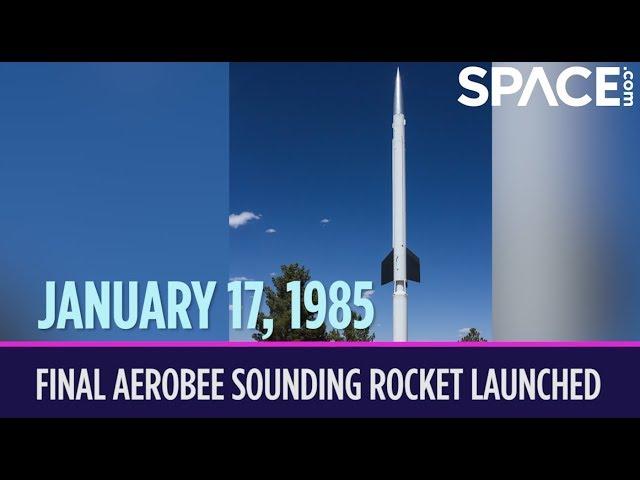 SPACE.com

JANUARY 17, 1985

FINAL AEROBEE SOUNDING ROCKET LAUNCHED